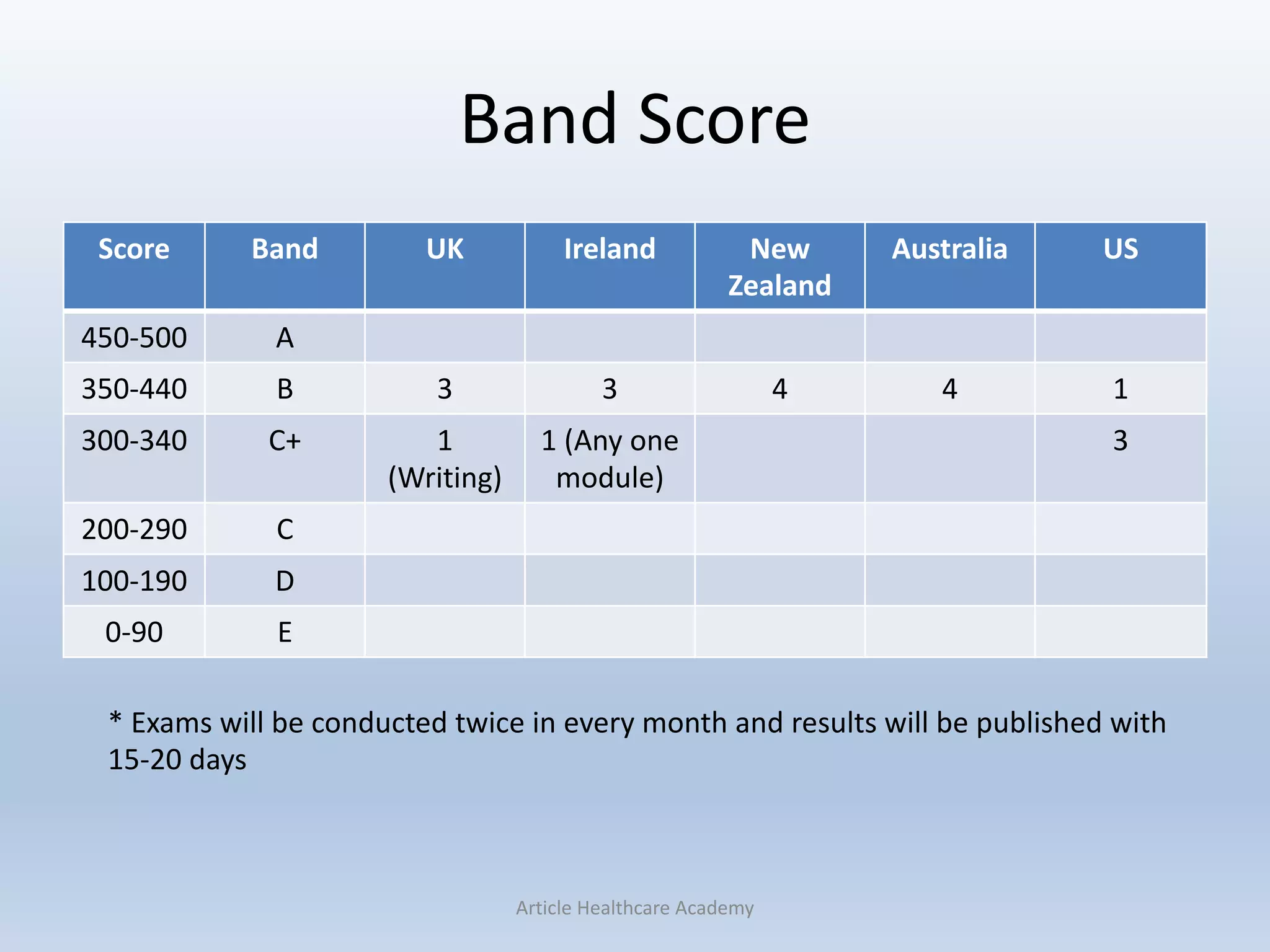 Band Score

| Score | Band | UK | Ireland | New Zealand | Australia | US |
|---|---|---|---|---|---|---|
| 450-500 | A | | | | | |
| 350-440 | B | 3 | 3 | 4 | 4 | 1 |
| 300-340 | C+ | 1 (Writing) | 1 (Any one module) | | | 3 |
| 200-290 | C | | | | | |
| 100-190 | D | | | | | |
| 0-90 | E | | | | | |

* Exams will be conducted twice in every month and results will be published with 15-20 days

Article Healthcare Academy